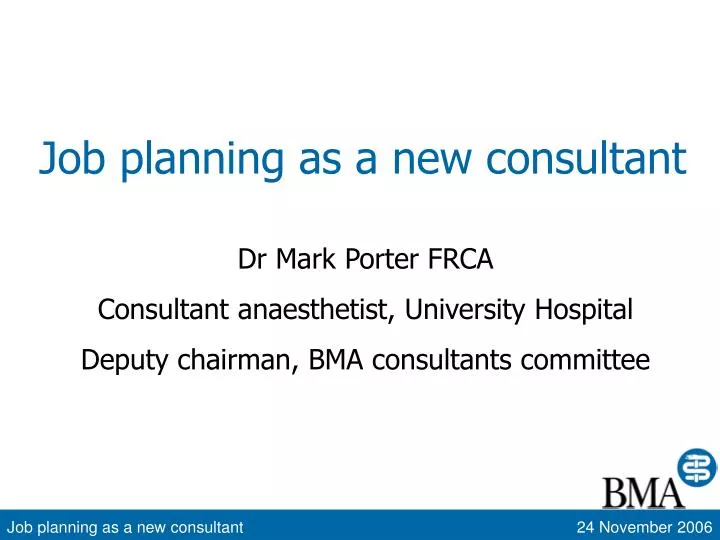 Job planning as a new consultant

Dr Mark Porter FRCA

Consultant anaesthetist, University Hospital

Deputy chairman, BMA consultants committee

BMA

Job planning as a new consultant

24 November 2006